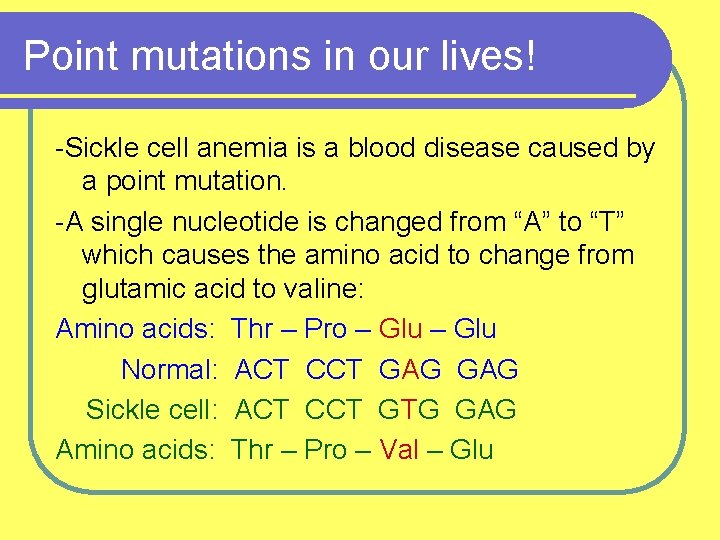 Point mutations in our lives!

-Sickle cell anemia is a blood disease caused by a point mutation.

-A single nucleotide is changed from “A” to “T” which causes the amino acid to change from glutamic acid to valine:

Amino acids: Thr – Pro – Glu – Glu

Normal: ACT CCT GAG GAG

Sickle cell: ACT CCT GTG GAG

Amino acids: Thr – Pro – Val – Glu